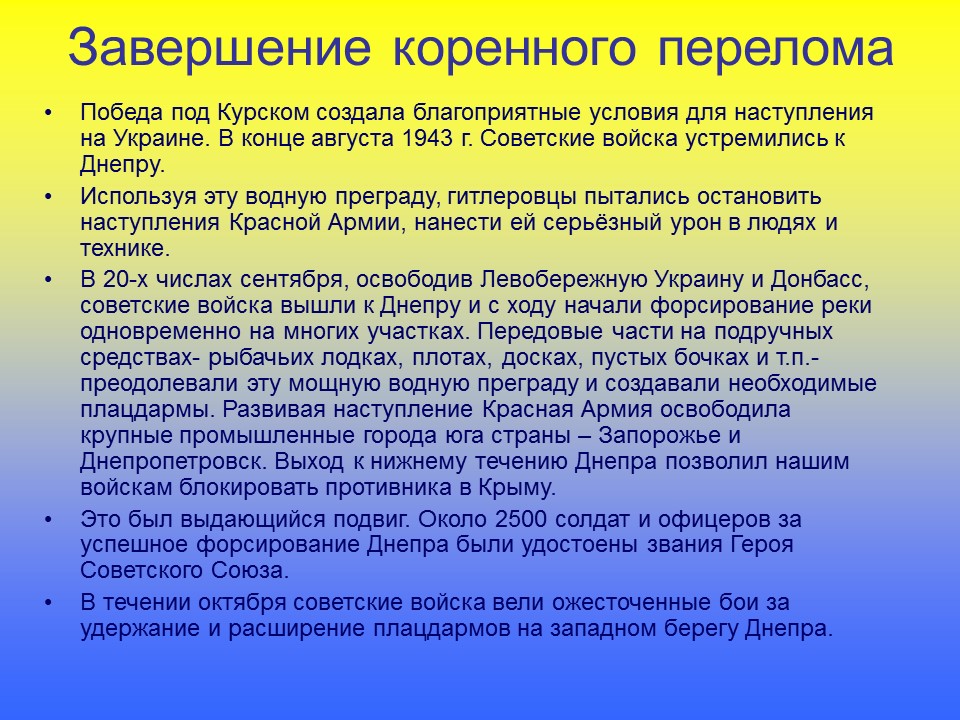 Завершение коренного перелома

• Победа под Курском создала благоприятные условия для наступления на Украине. В конце августа 1943 г. Советские войска устремились к Днепру.
• Используя эту водную преграду, гитлеровцы пытались остановить наступления Красной Армии, нанести ей серьёзный урон в людях и технике.
• В 20-х числах сентября, освободив Левобережную Украину и Донбасс, советские войска вышли к Днепру и с ходу начали форсирование реки одновременно на многих участках. Передовые части на подручных средствах- рыбачьих лодках, плотах, досках, пустых бочках и т.п.- преодолевали эту мощную водную преграду и создавали необходимые плацдармы. Развивая наступление Красная Армия освободила крупные промышленные города юга страны – Запорожье и Днепропетровск. Выход к нижнему течению Днепра позволил нашим войскам блокировать противника в Крыму.
• Это был выдающийся подвиг. Около 2500 солдат и офицеров за успешное форсирование Днепра были удостоены звания Героя Советского Союза.
• В течении октября советские войска вели ожесточенные бои за удержание и расширение плацдармов на западном берегу Днепра.